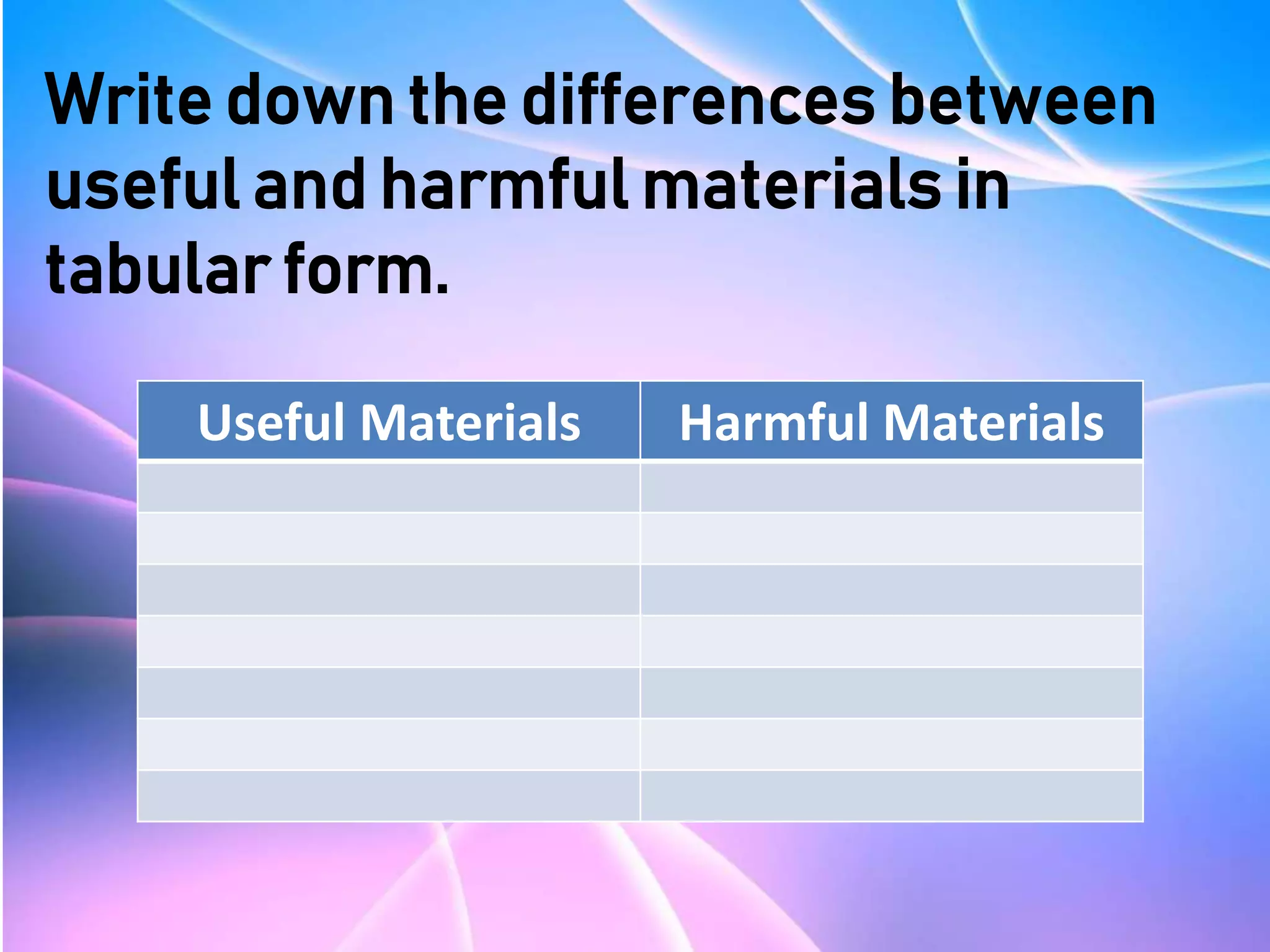 Write down the differences between useful and harmful materials in tabular form.

| Useful Materials | Harmful Materials |
|---|---|
| | |
| | |
| | |
| | |
| | |
| | |
| | |